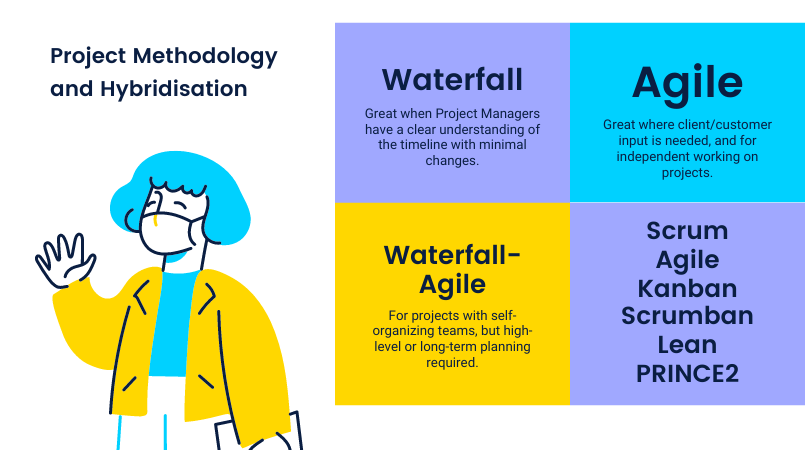 Project Methodology and Hybridisation

Waterfall

Great when Project Managers have a clear understanding of the timeline with minimal changes.

Agile

Great where client/customer input is needed, and for independent working on projects.

Waterfall-Agile

For projects with self-organizing teams, but high-level or long-term planning required.

Scrum
Agile
Kanban
Scrumban
Lean
PRINCE2